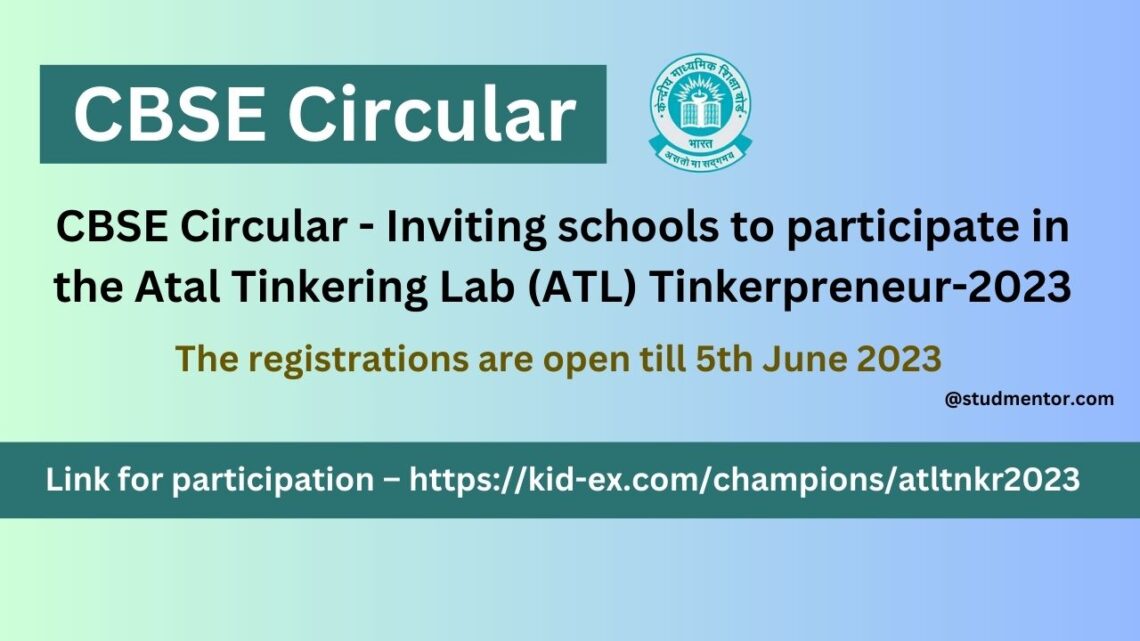 CBSE Circular

केन्द्रीय माध्यमिक शिक्षा बोर्ड
भारत
असतो मा सद्गमय

CBSE Circular - Inviting schools to participate in the Atal Tinkering Lab (ATL) Tinkerpreneur-2023

The registrations are open till 5th June 2023

@studmentor.com

Link for participation – https://kid-ex.com/champions/atltnkr2023